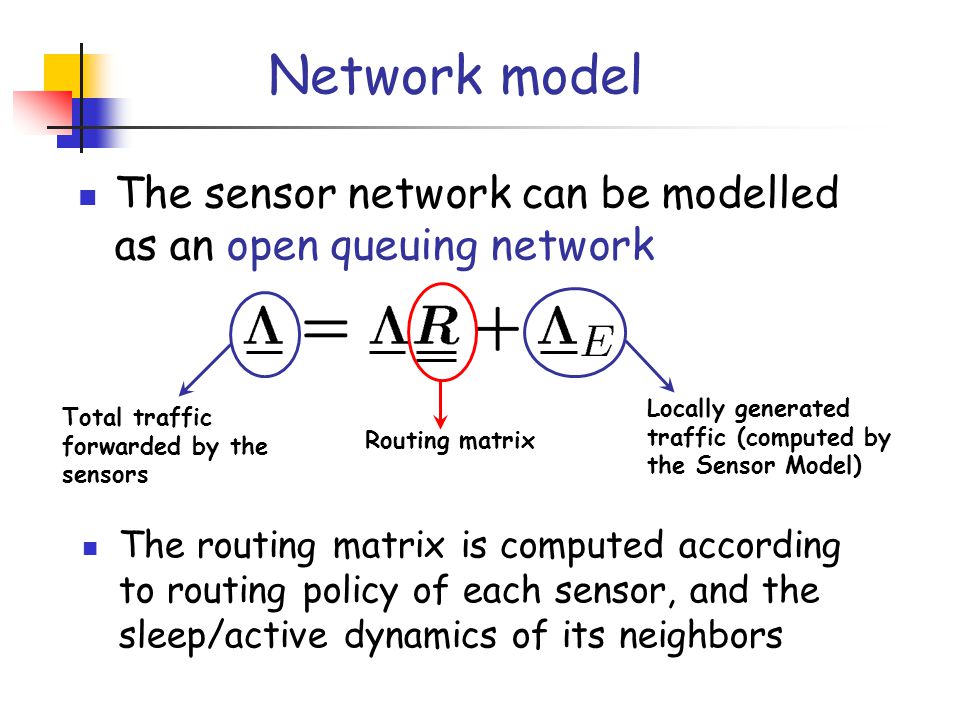 Network model

The sensor network can be modelled as an open queuing network

$\underline{\Lambda} = \underline{\Lambda}\underline{\underline{R}} + \underline{\Lambda}_E$

Total traffic forwarded by the sensors

Routing matrix

Locally generated traffic (computed by the Sensor Model)

The routing matrix is computed according to routing policy of each sensor, and the sleep/active dynamics of its neighbors